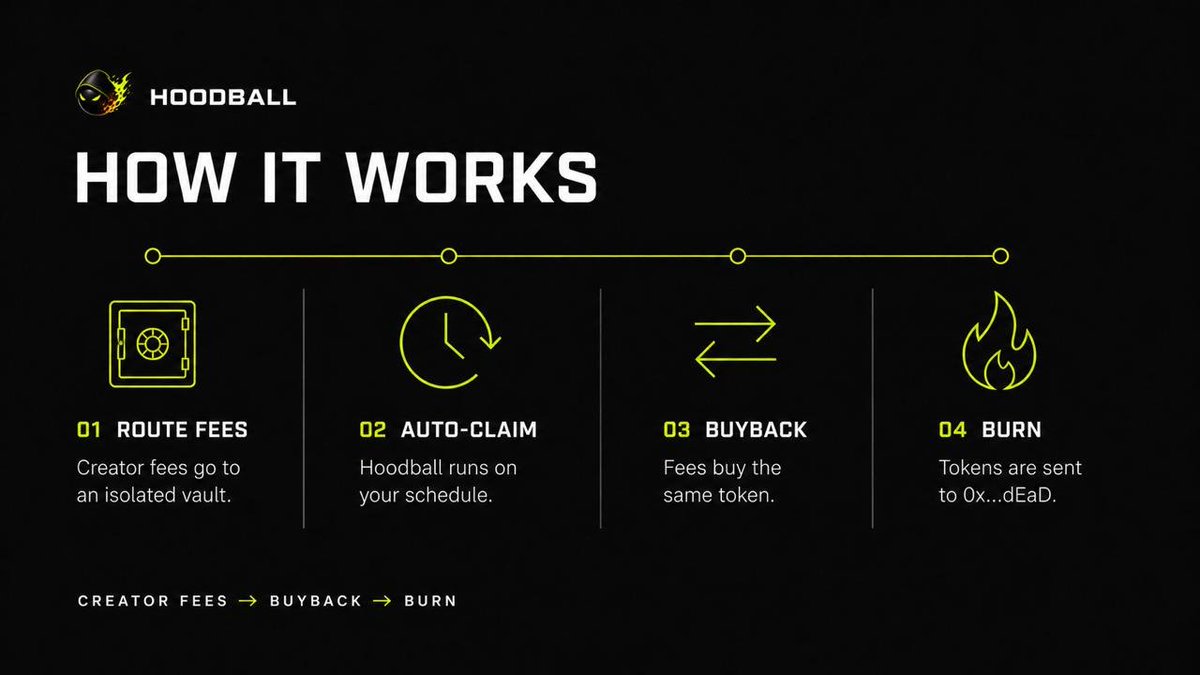 HOODBALL

HOW IT WORKS

01 ROUTE FEES

Creator fees go to an isolated vault.

02 AUTO-CLAIM

Hoodball runs on your schedule.

03 BUYBACK

Fees buy the same token.

04 BURN

Tokens are sent to 0x...dEaD.

CREATOR FEES → BUYBACK → BURN